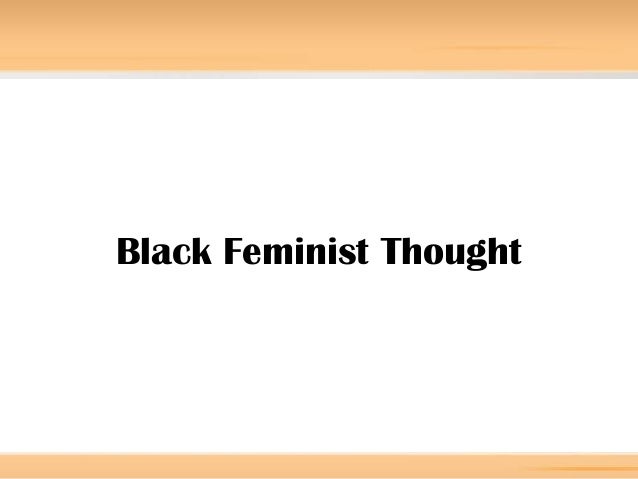 Black Feminist Thought